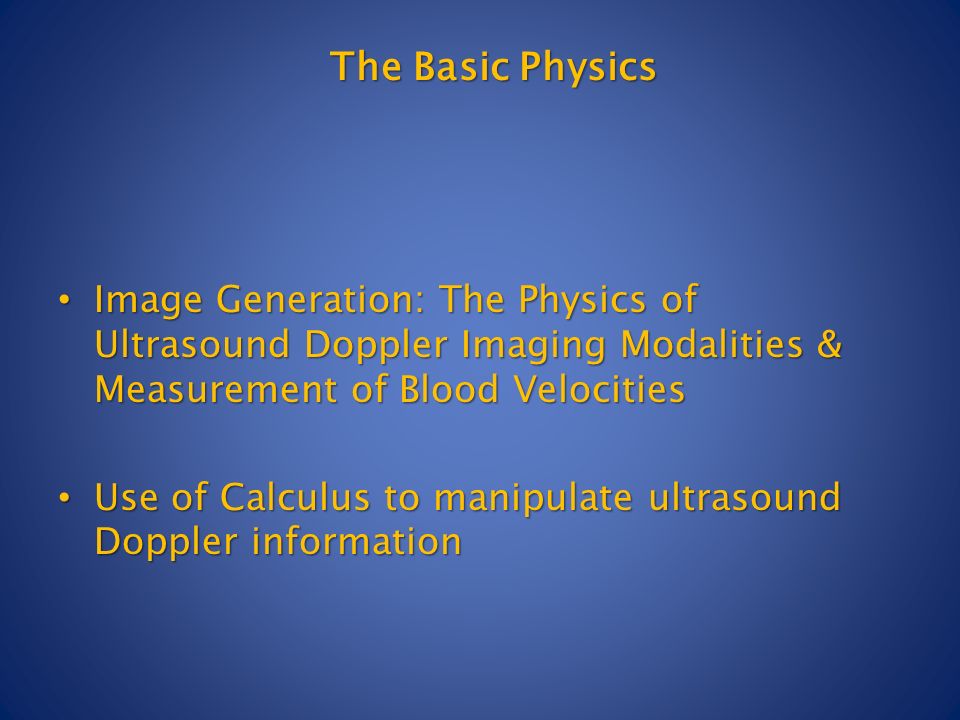 The Basic Physics

• Image Generation: The Physics of Ultrasound Doppler Imaging Modalities & Measurement of Blood Velocities

• Use of Calculus to manipulate ultrasound Doppler information